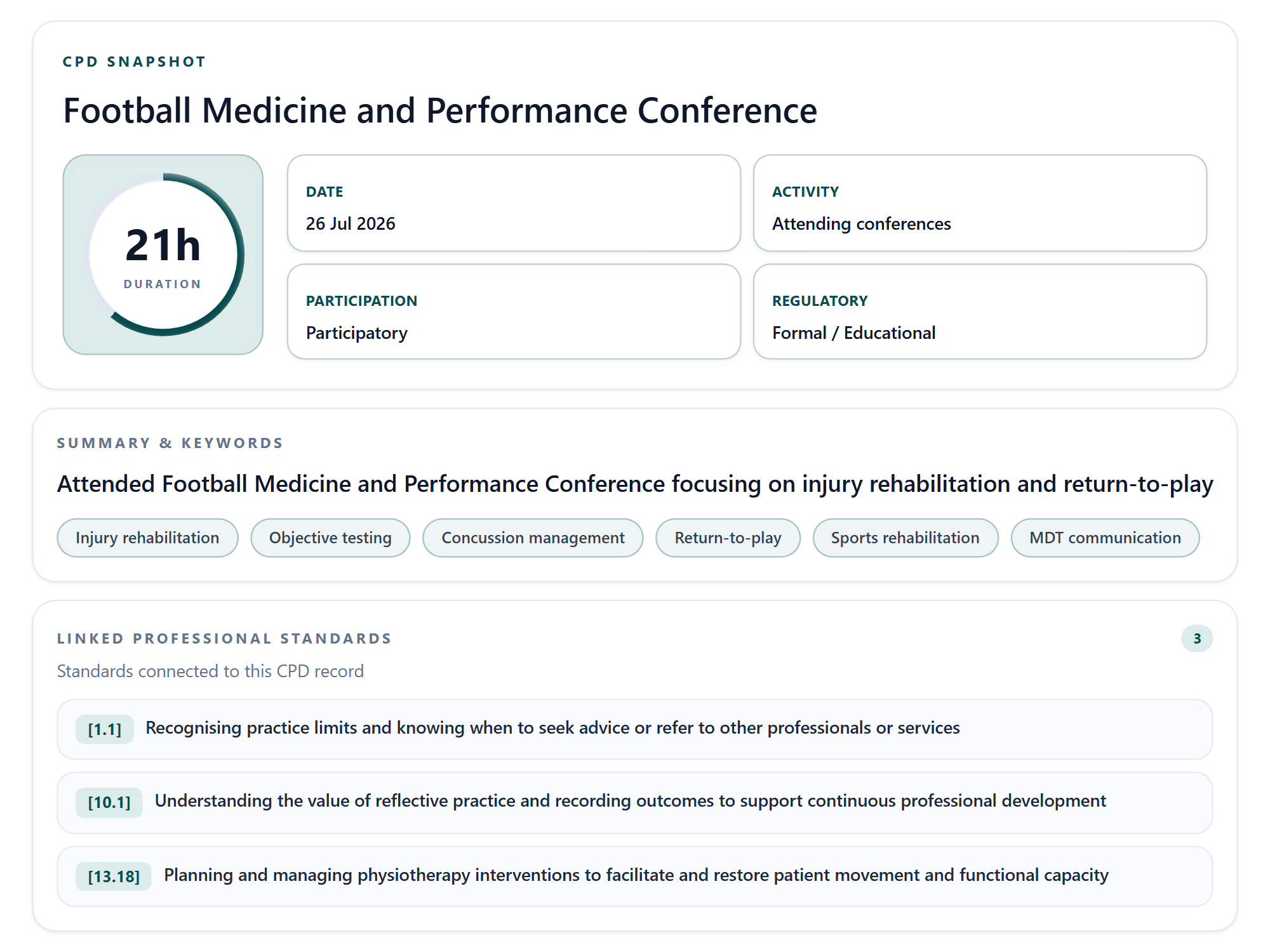 CPD SNAPSHOT

Football Medicine and Performance Conference

21h
DURATION

DATE
26 Jul 2026

ACTIVITY
Attending conferences

PARTICIPATION
Participatory

REGULATORY
Formal / Educational

SUMMARY & KEYWORDS

Attended Football Medicine and Performance Conference focusing on injury rehabilitation and return-to-play

Injury rehabilitation
Objective testing
Concussion management
Return-to-play
Sports rehabilitation
MDT communication

LINKED PROFESSIONAL STANDARDS
3
Standards connected to this CPD record

[1.1] Recognising practice limits and knowing when to seek advice or refer to other professionals or services

[10.1] Understanding the value of reflective practice and recording outcomes to support continuous professional development

[13.18] Planning and managing physiotherapy interventions to facilitate and restore patient movement and functional capacity